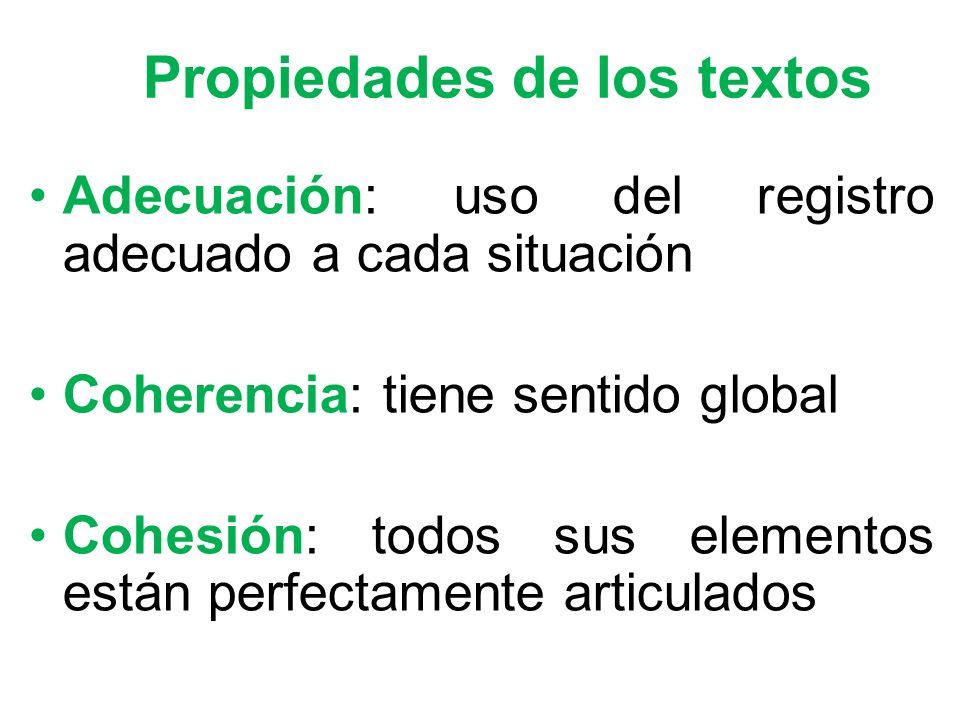 Propiedades de los textos

• Adecuación: uso del registro adecuado a cada situación

• Coherencia: tiene sentido global

• Cohesión: todos sus elementos están perfectamente articulados